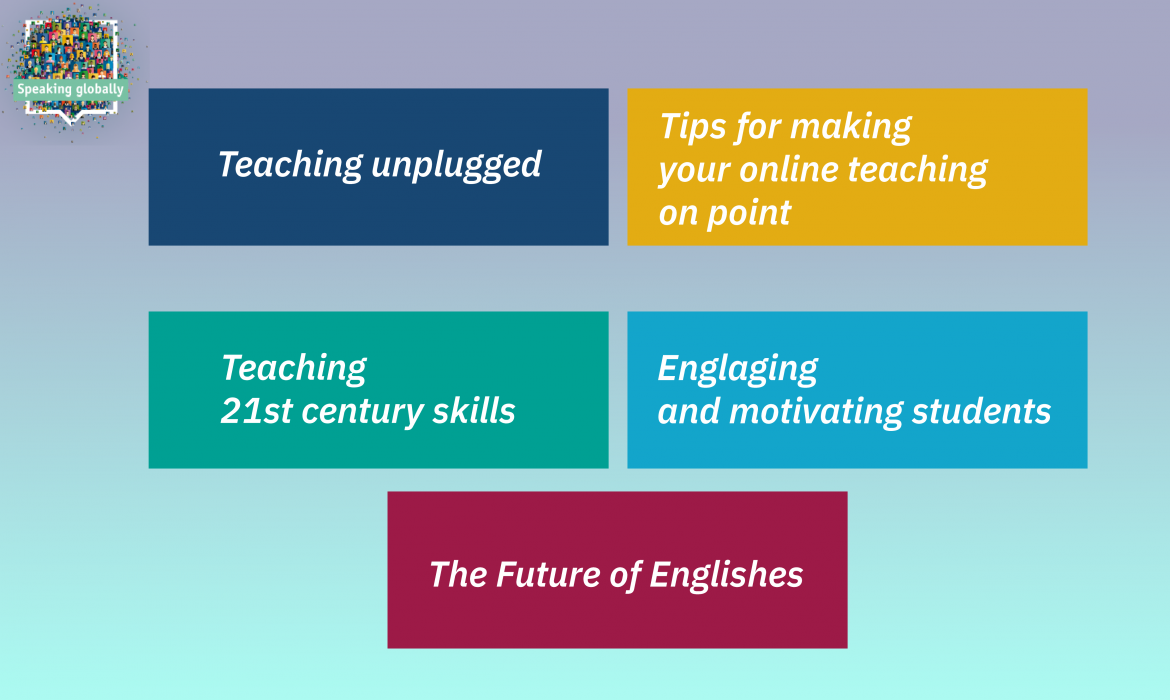 Speaking globally

Teaching unplugged

Tips for making your online teaching on point

Teaching 21st century skills

Englaging and motivating students

The Future of Englishes